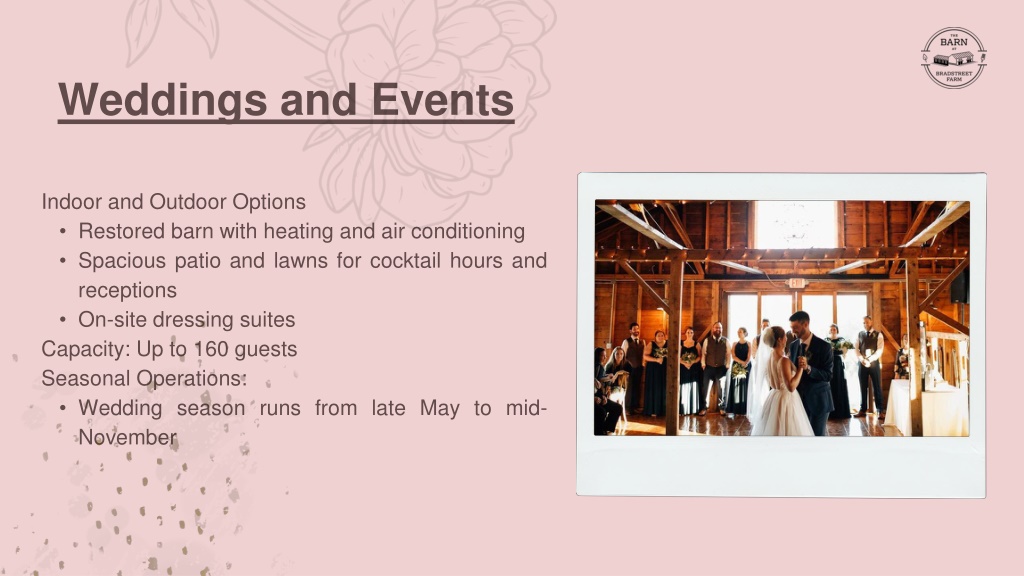 THE BARN AT BRADSTREET FARM

Weddings and Events

Indoor and Outdoor Options
• Restored barn with heating and air conditioning
• Spacious patio and lawns for cocktail hours and receptions
• On-site dressing suites
Capacity: Up to 160 guests
Seasonal Operations:
• Wedding season runs from late May to mid-November